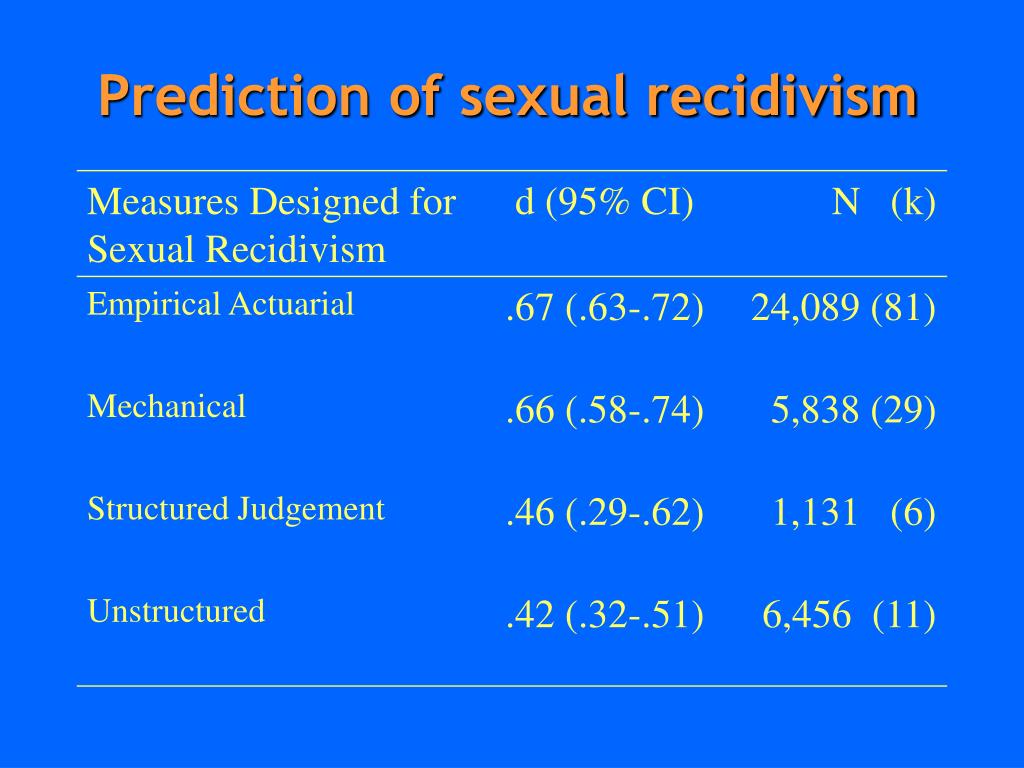 Prediction of sexual recidivism

| Measures Designed for Sexual Recidivism | d (95% CI) | N (k) |
|---|---|---|
| Empirical Actuarial | .67 (.63-.72) | 24,089 (81) |
| Mechanical | .66 (.58-.74) | 5,838 (29) |
| Structured Judgement | .46 (.29-.62) | 1,131 (6) |
| Unstructured | .42 (.32-.51) | 6,456 (11) |